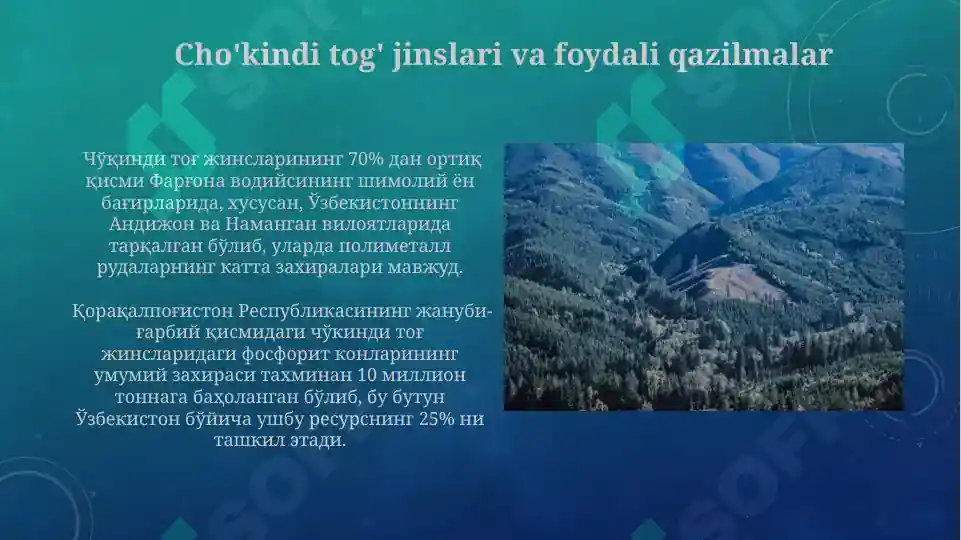 Cho'kindi tog' jinslari va foydali qazilmalar

Чўқинди тоғ жинсларининг 70% дан ортиқ қисми Фарғона водийсининг шимолий ён бағирларида, хусусан, Ўзбекистоннинг Андижон ва Наманган вилоятларида тарқалган бўлиб, уларда полиметалл рудаларнинг катта захиралари мавжуд.

Қорақалпоғистон Республикасининг жануби-ғарбий қисмидаги чўкинди тоғ жинсларидаги фосфорит конларининг умумий захираси тахминан 10 миллион тоннага баҳоланган бўлиб, бу бутун Ўзбекистон бўйича ушбу ресурснинг 25% ни ташкил этади.